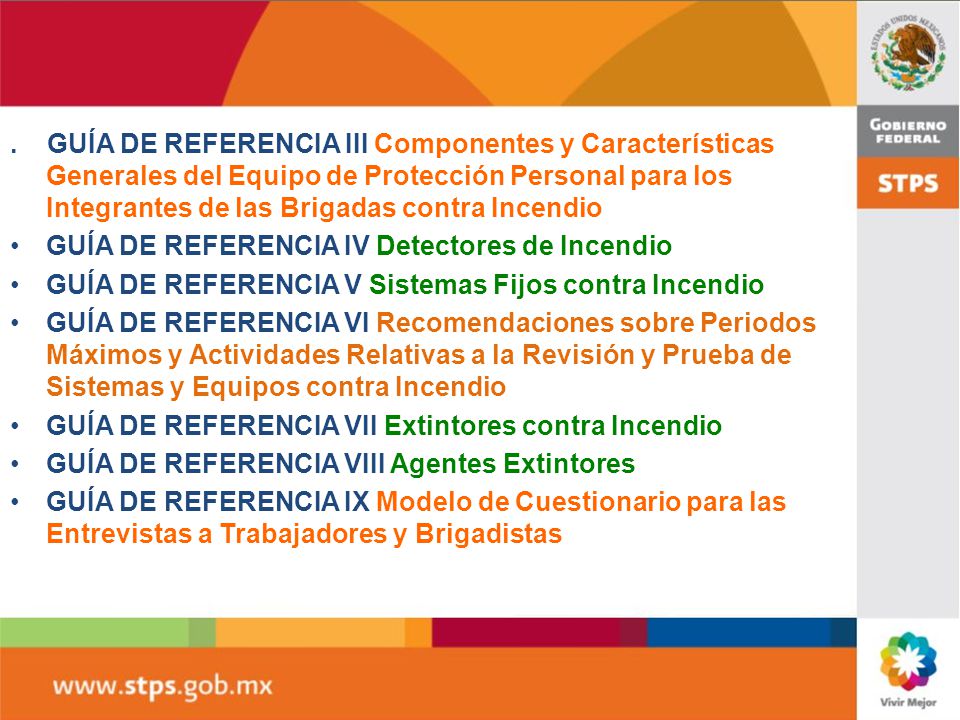 ESTADOS UNIDOS MEXICANOS

GOBIERNO FEDERAL

STPS

. GUÍA DE REFERENCIA III Componentes y Características Generales del Equipo de Protección Personal para los Integrantes de las Brigadas contra Incendio

• GUÍA DE REFERENCIA IV Detectores de Incendio

• GUÍA DE REFERENCIA V Sistemas Fijos contra Incendio

• GUÍA DE REFERENCIA VI Recomendaciones sobre Periodos Máximos y Actividades Relativas a la Revisión y Prueba de Sistemas y Equipos contra Incendio

• GUÍA DE REFERENCIA VII Extintores contra Incendio

• GUÍA DE REFERENCIA VIII Agentes Extintores

• GUÍA DE REFERENCIA IX Modelo de Cuestionario para las Entrevistas a Trabajadores y Brigadistas

www.stps.gob.mx

Vivir Mejor